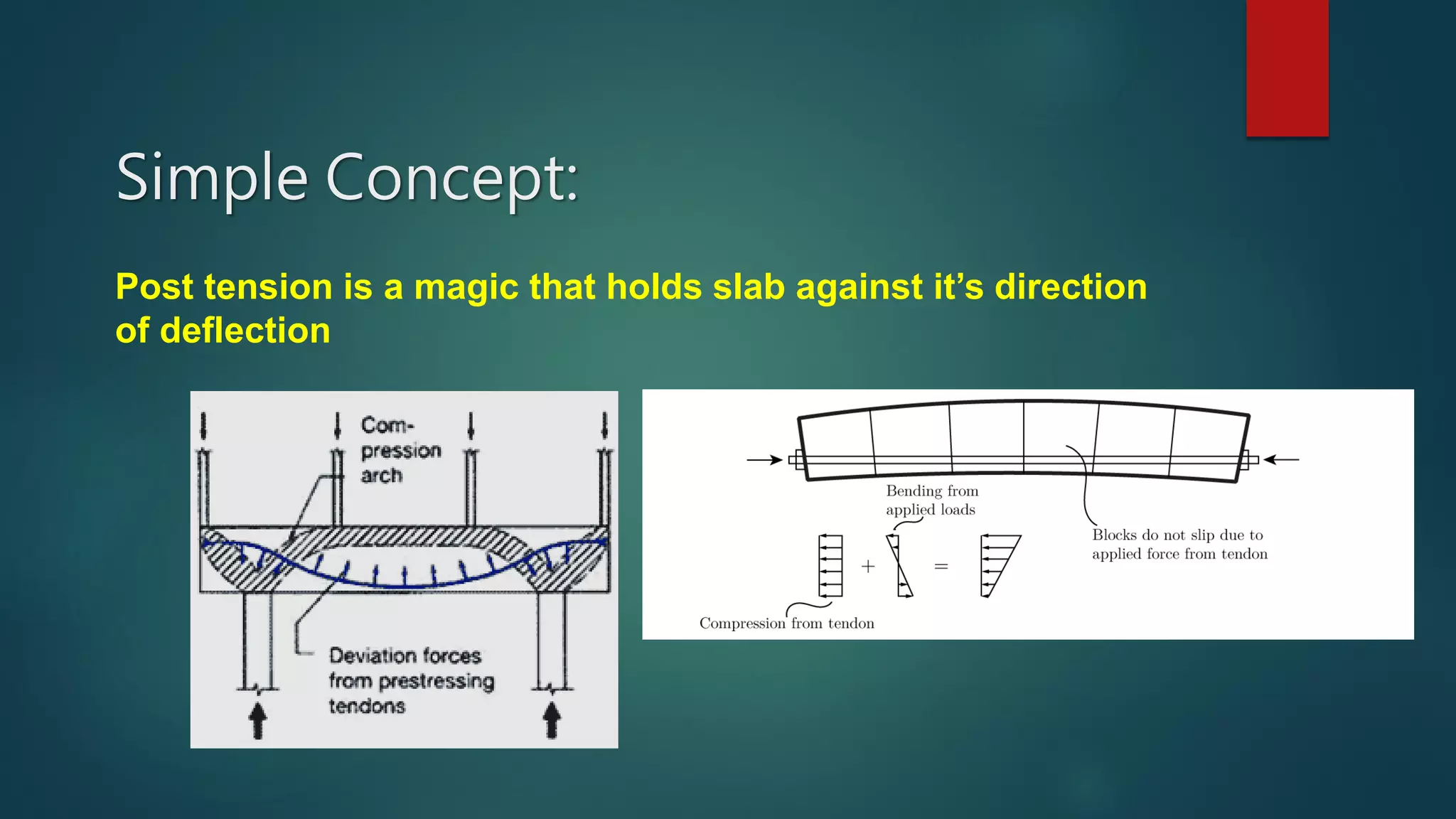 Simple Concept:

Post tension is a magic that holds slab against it's direction of deflection

Compression arch

Deviation forces from prestressing tendons

Bending from applied loads

Blocks do not slip due to applied force from tendon

+

=

Compression from tendon